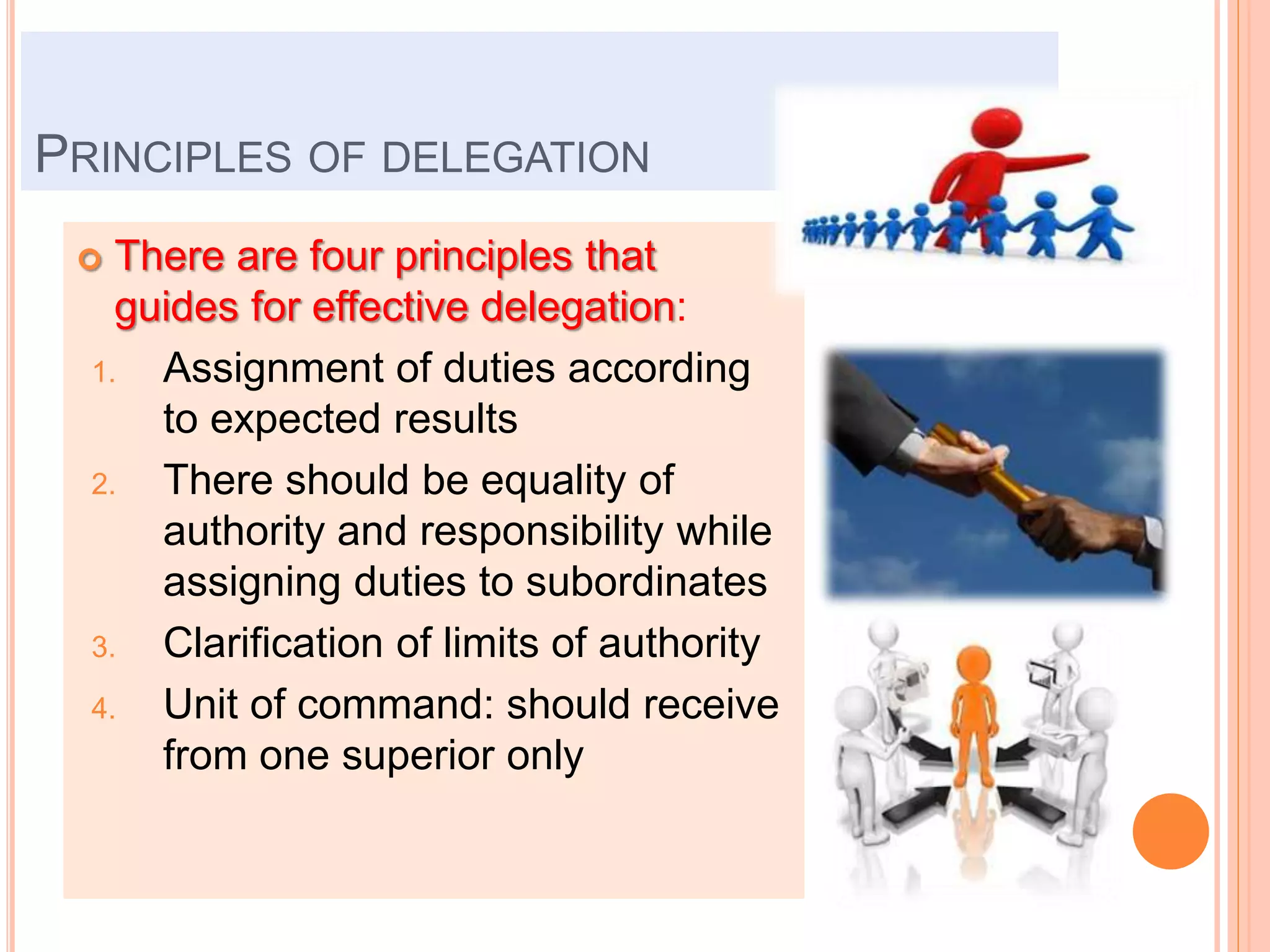 PRINCIPLES OF DELEGATION

There are four principles that guides for effective delegation:

1. Assignment of duties according to expected results
2. There should be equality of authority and responsibility while assigning duties to subordinates
3. Clarification of limits of authority
4. Unit of command: should receive from one superior only